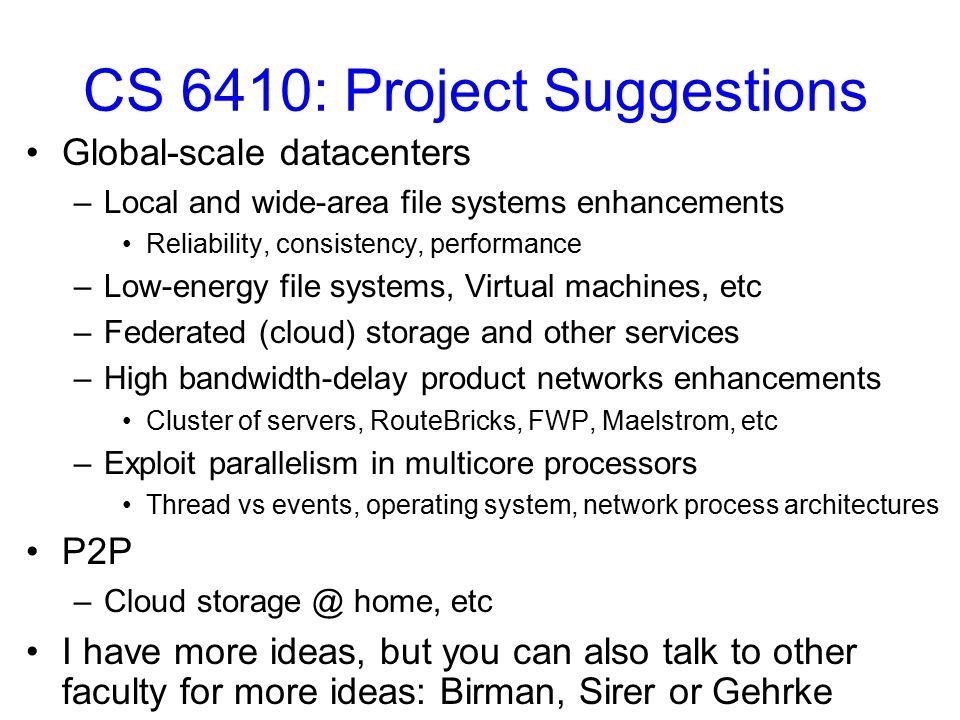 CS 6410: Project Suggestions

• Global-scale datacenters
– Local and wide-area file systems enhancements
• Reliability, consistency, performance
– Low-energy file systems, Virtual machines, etc
– Federated (cloud) storage and other services
– High bandwidth-delay product networks enhancements
• Cluster of servers, RouteBricks, FWP, Maelstrom, etc
– Exploit parallelism in multicore processors
• Thread vs events, operating system, network process architectures
• P2P
– Cloud storage @ home, etc
• I have more ideas, but you can also talk to other faculty for more ideas: Birman, Sirer or Gehrke